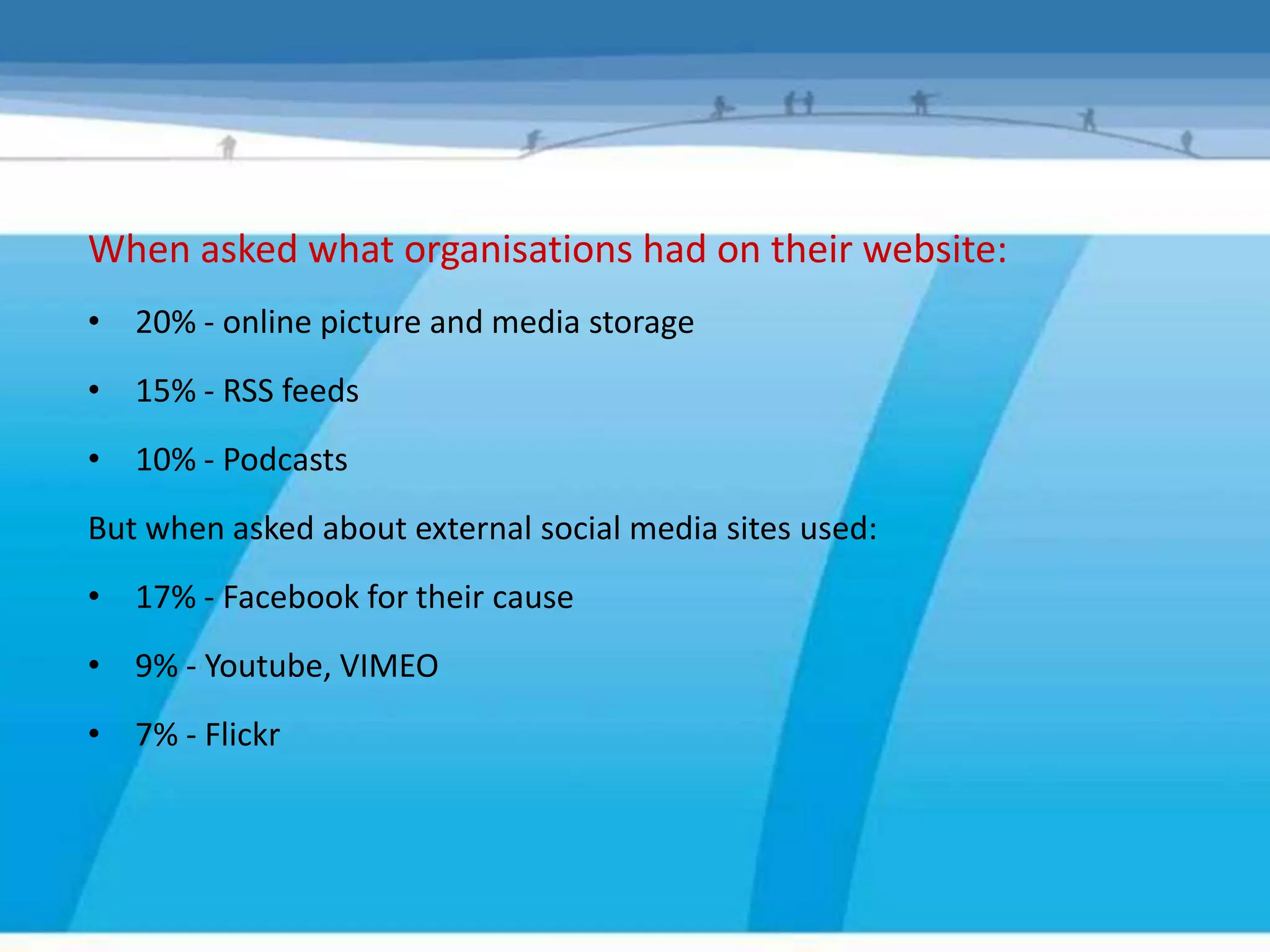 When asked what organisations had on their website:

• 20% - online picture and media storage

• 15% - RSS feeds

• 10% - Podcasts

But when asked about external social media sites used:

• 17% - Facebook for their cause

• 9% - Youtube, VIMEO

• 7% - Flickr